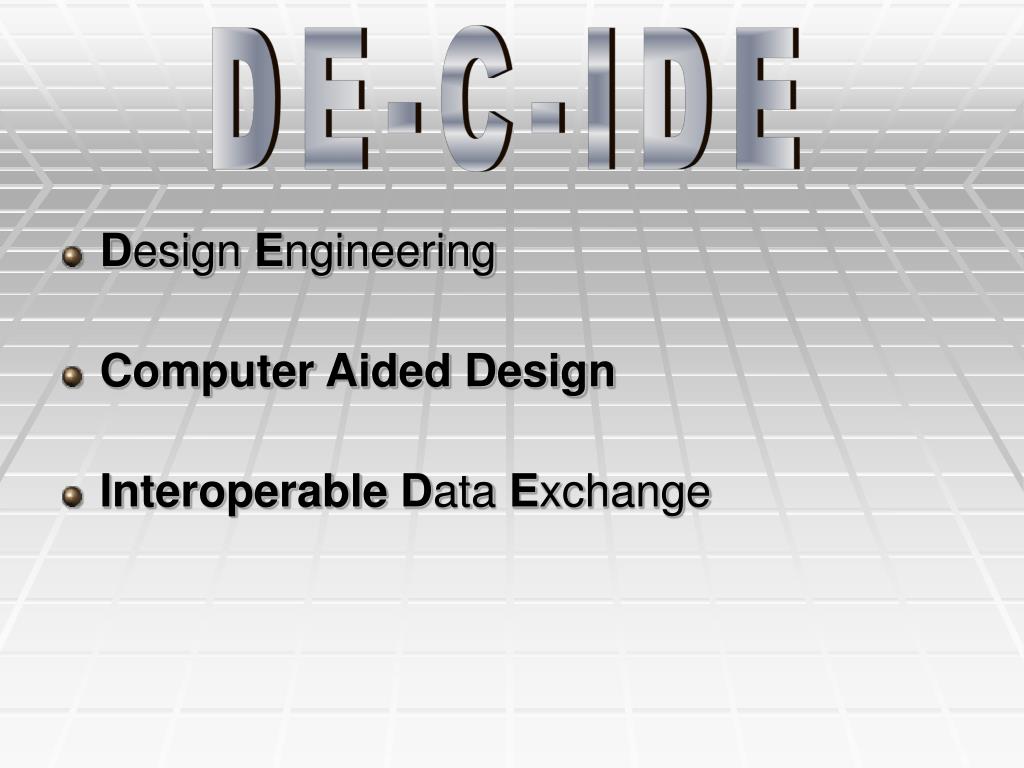 DE-C-IDE

Design Engineering

Computer Aided Design

Interoperable Data Exchange